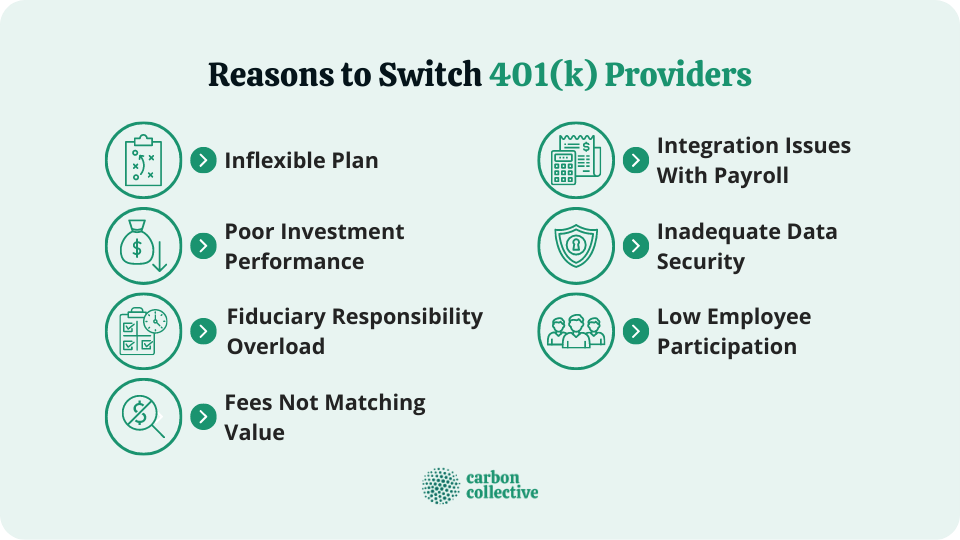 Reasons to Switch 401(k) Providers

Inflexible Plan

Poor Investment Performance

Fiduciary Responsibility Overload

Fees Not Matching Value

Integration Issues With Payroll

Inadequate Data Security

Low Employee Participation

carbon collective